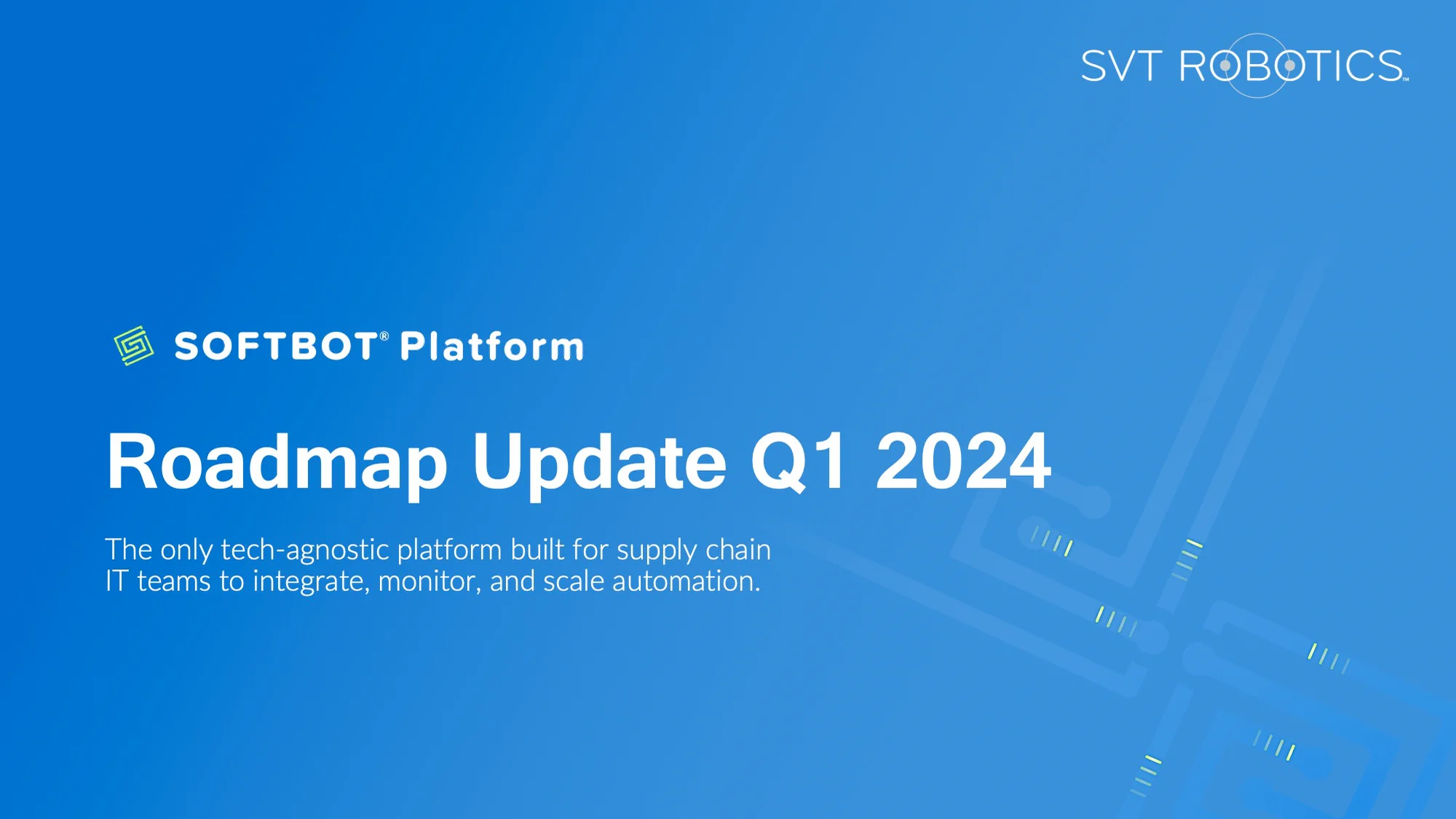 SVT ROBOTICS™

SOFTBOT® Platform

Roadmap Update Q1 2024

The only tech-agnostic platform built for supply chain IT teams to integrate, monitor, and scale automation.